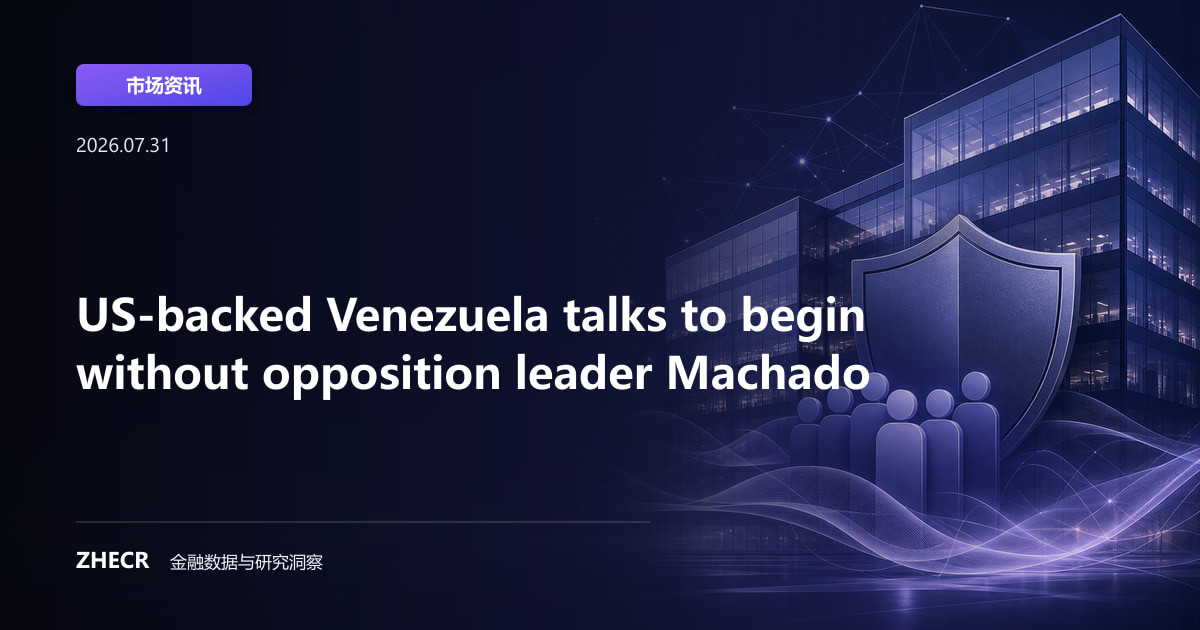 市场资讯

2026.07.31

US-backed Venezuela talks to begin without opposition leader Machado

ZHECR 金融数据与研究洞察